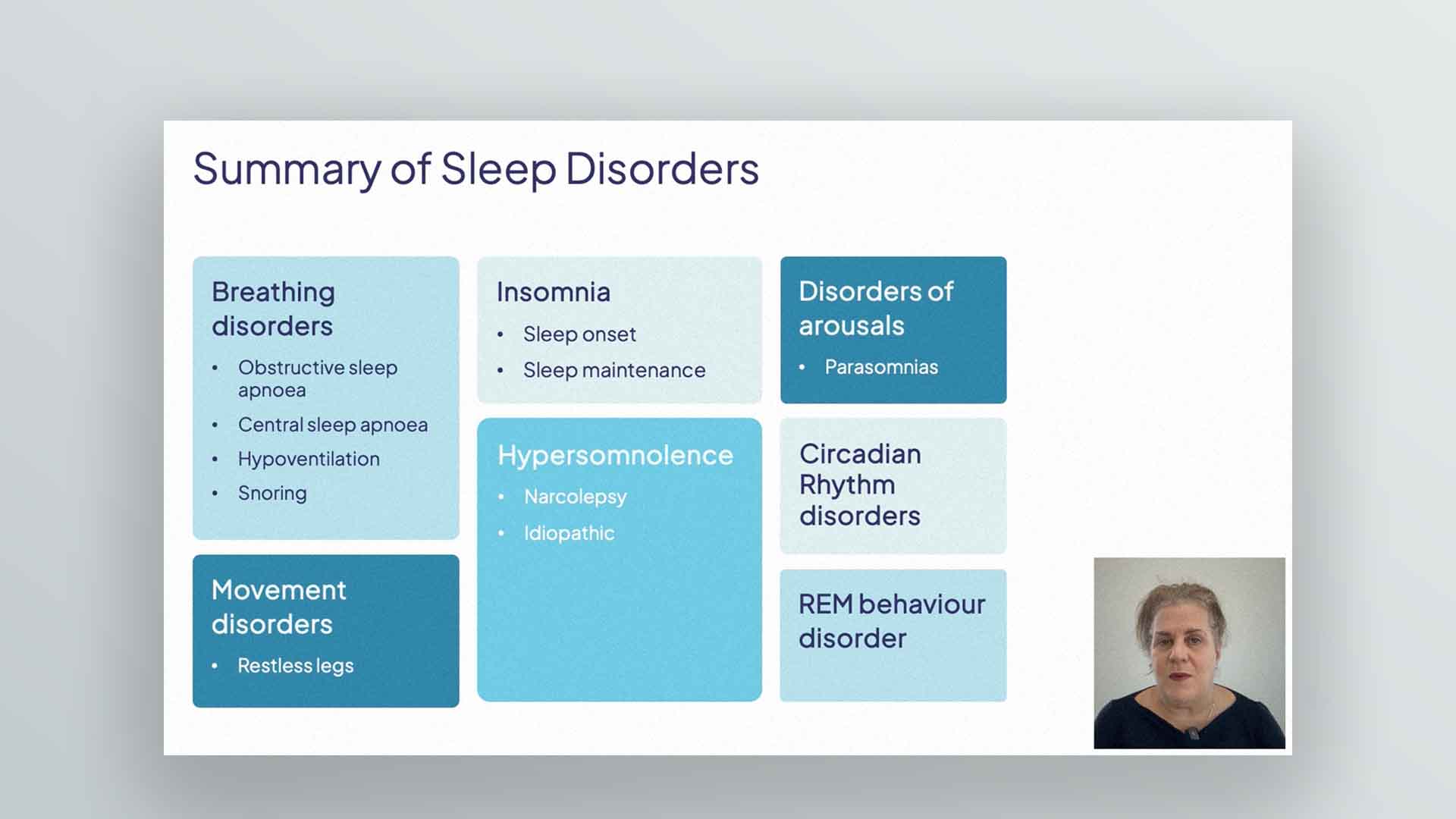 Summary of Sleep Disorders

Breathing disorders
• Obstructive sleep apnoea
• Central sleep apnoea
• Hypoventilation
• Snoring

Movement disorders
• Restless legs

Insomnia
• Sleep onset
• Sleep maintenance

Hypersomnolence
• Narcolepsy
• Idiopathic

Disorders of arousals
• Parasomnias

Circadian Rhythm disorders

REM behaviour disorder